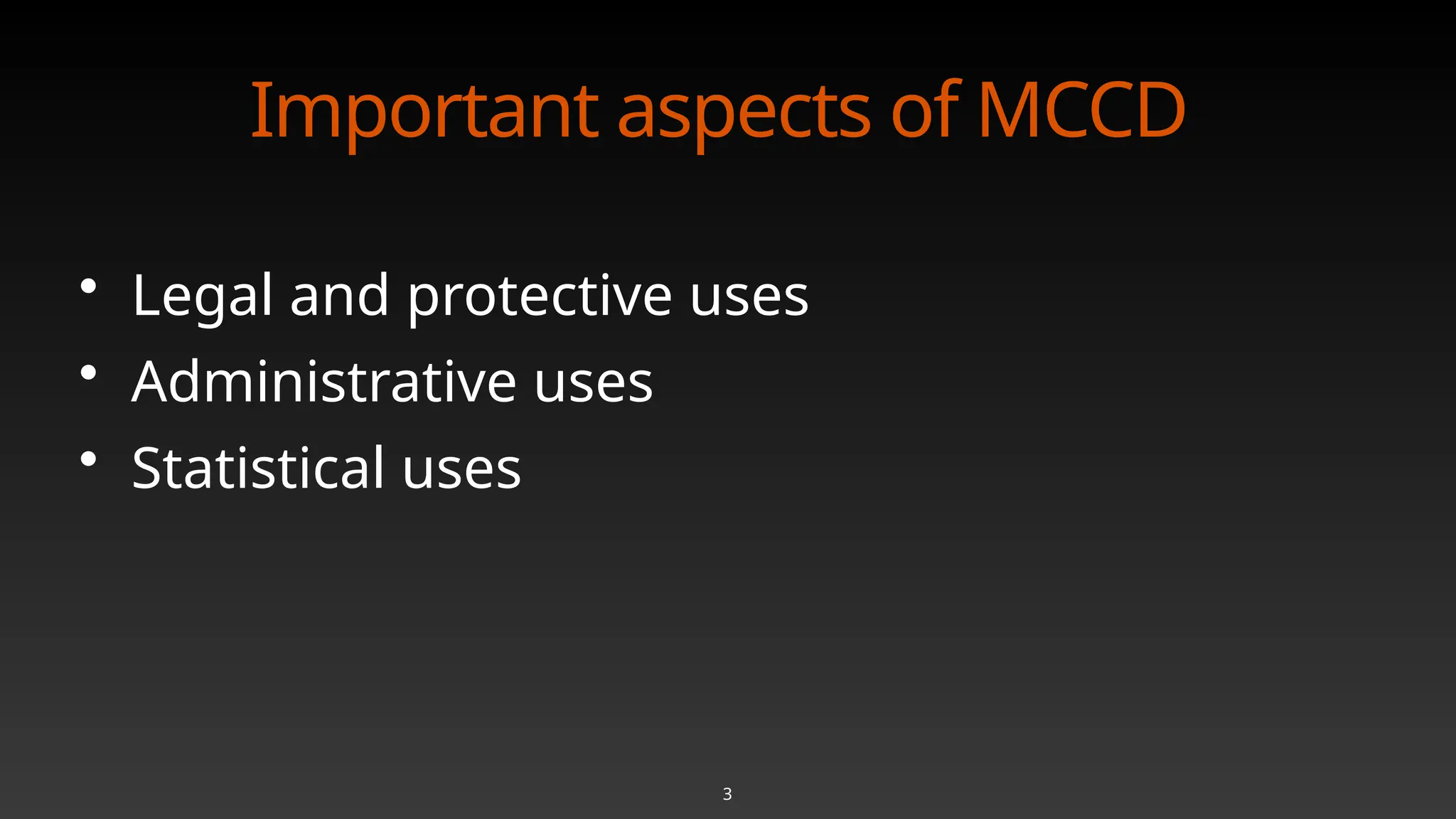 Important aspects of MCCD

• Legal and protective uses
• Administrative uses
• Statistical uses

3